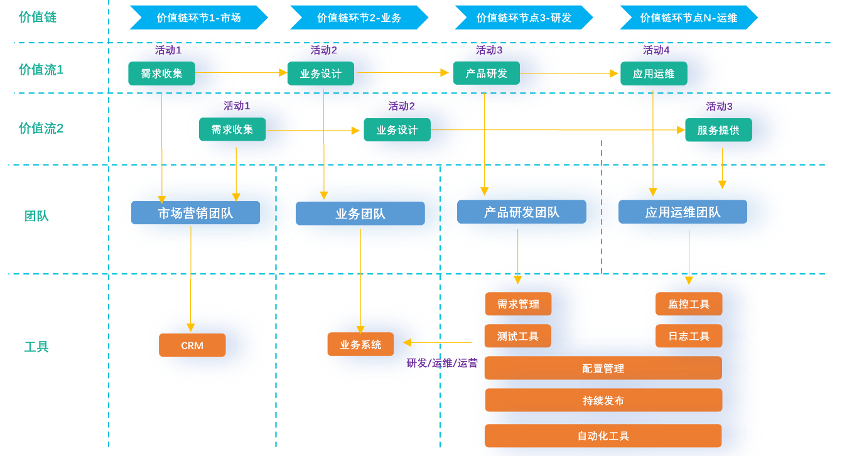 价值链
价值链环节1-市场
价值链环节2-业务
价值链环节点3-研发
价值链环节点N-运维

价值流1
活动1
需求收集
活动2
业务设计
活动3
产品研发
活动4
应用运维

价值流2
活动1
需求收集
活动2
业务设计
活动3
服务提供

团队
市场营销团队
业务团队
产品研发团队
应用运维团队

工具
CRM
业务系统
研发/运维/运营
需求管理
测试工具
监控工具
日志工具
配置管理
持续发布
自动化工具